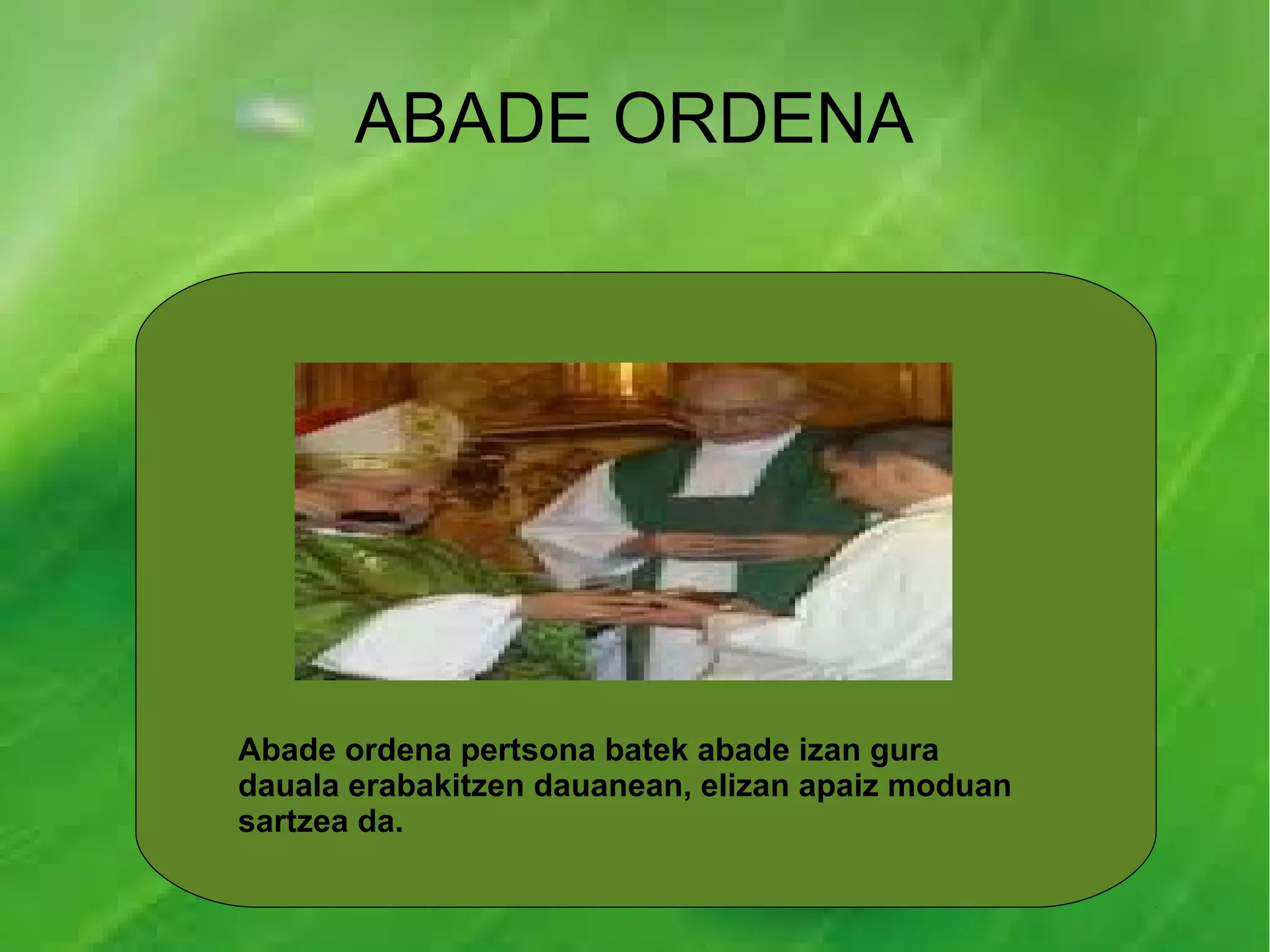 ABADE ORDENA

Abade ordena pertsona batek abade izan gura dauala erabakitzen dauanean, elizan apaiz moduan sartzea da.